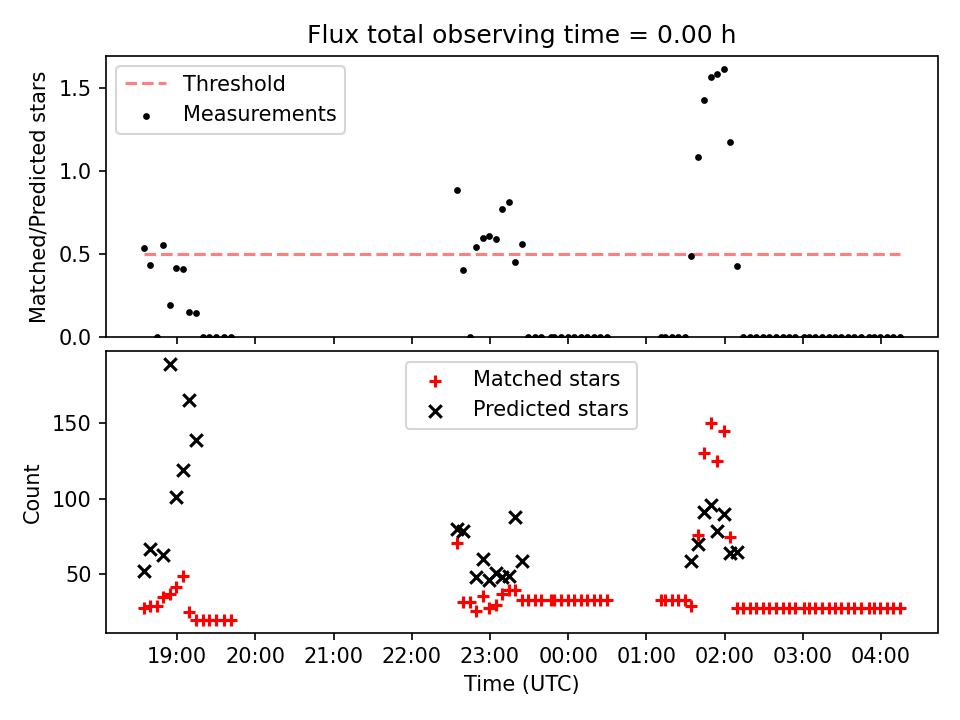 Flux total observing time = 0.00 h

Threshold
Measurements

Matched/Predicted stars

1.5
1.0
0.5
0.0

Matched stars
Predicted stars

Count

150
100
50

19:00 20:00 21:00 22:00 23:00 00:00 01:00 02:00 03:00 04:00

Time (UTC)